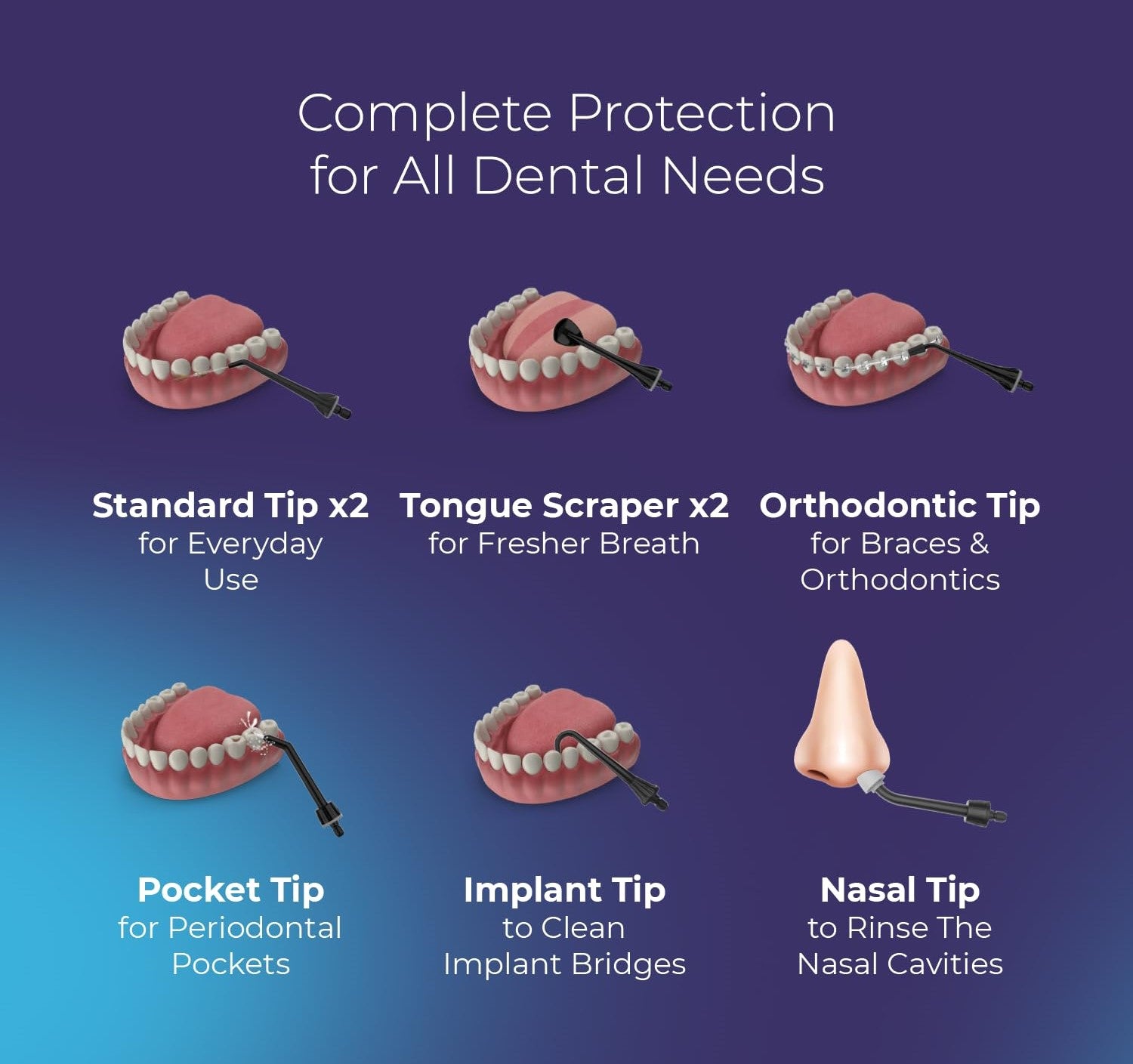 Complete Protection for All Dental Needs

Standard Tip x2
for Everyday Use

Tongue Scraper x2
for Fresher Breath

Orthodontic Tip
for Braces & Orthodontics

Pocket Tip
for Periodontal Pockets

Implant Tip
to Clean Implant Bridges

Nasal Tip
to Rinse The Nasal Cavities